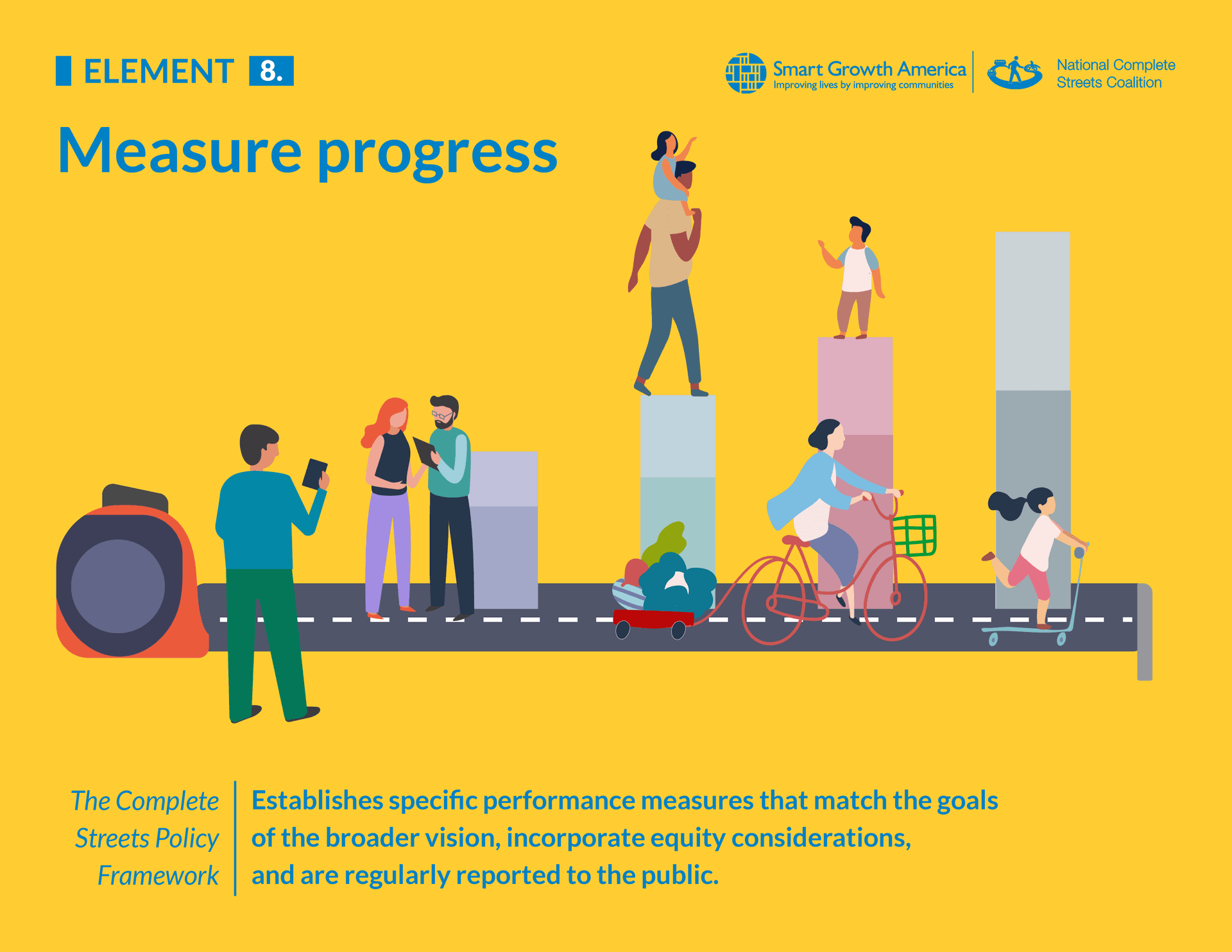 ELEMENT 8.

Smart Growth America
Improving lives by improving communities

National Complete Streets Coalition

Measure progress

The Complete Streets Policy Framework

Establishes specific performance measures that match the goals of the broader vision, incorporate equity considerations, and are regularly reported to the public.